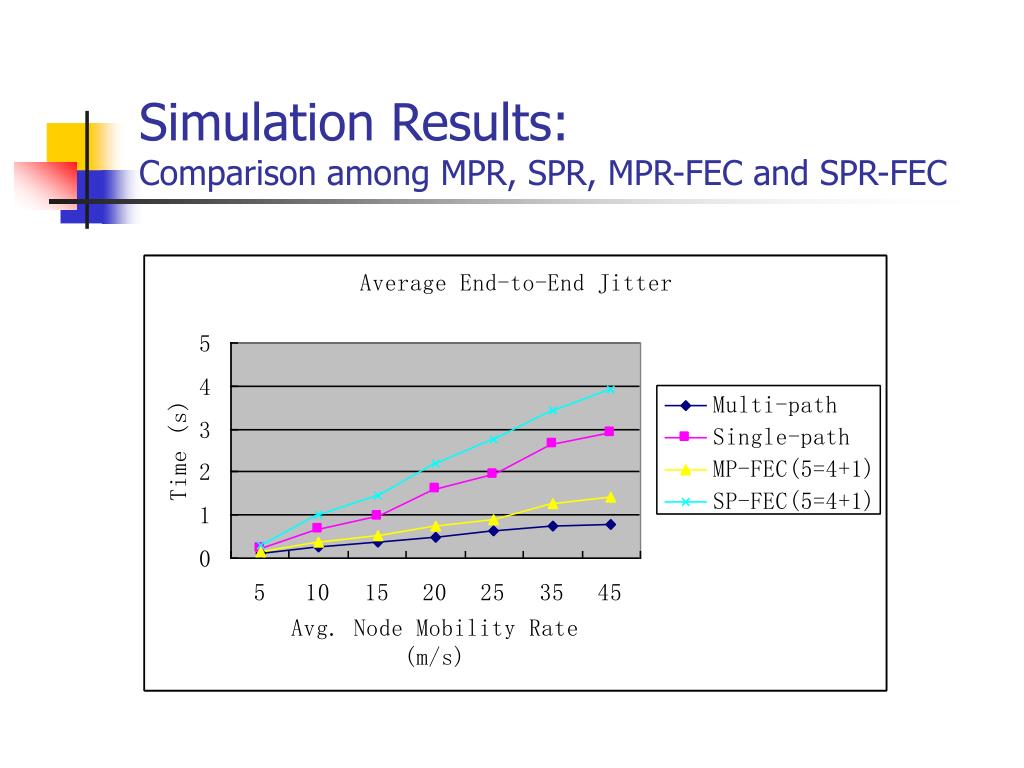 Simulation Results:
Comparison among MPR, SPR, MPR-FEC and SPR-FEC

Average End-to-End Jitter

Time (s)

5
4
3
2
1
0

5 10 15 20 25 35 45

Avg. Node Mobility Rate (m/s)

Multi-path
Single-path
MP-FEC(5=4+1)
SP-FEC(5=4+1)